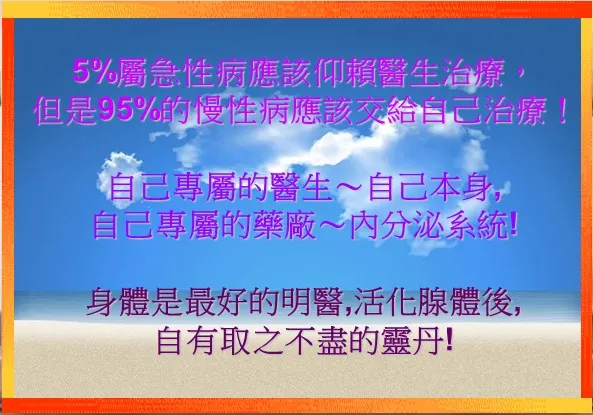 5%屬急性病應該仰賴醫生治療，
但是95%的慢性病應該交給自己治療！

自己專屬的醫生～自己本身,
自己專屬的藥廠～內分泌系統!

身體是最好的明醫,活化腺體後,
自有取之不盡的靈丹!